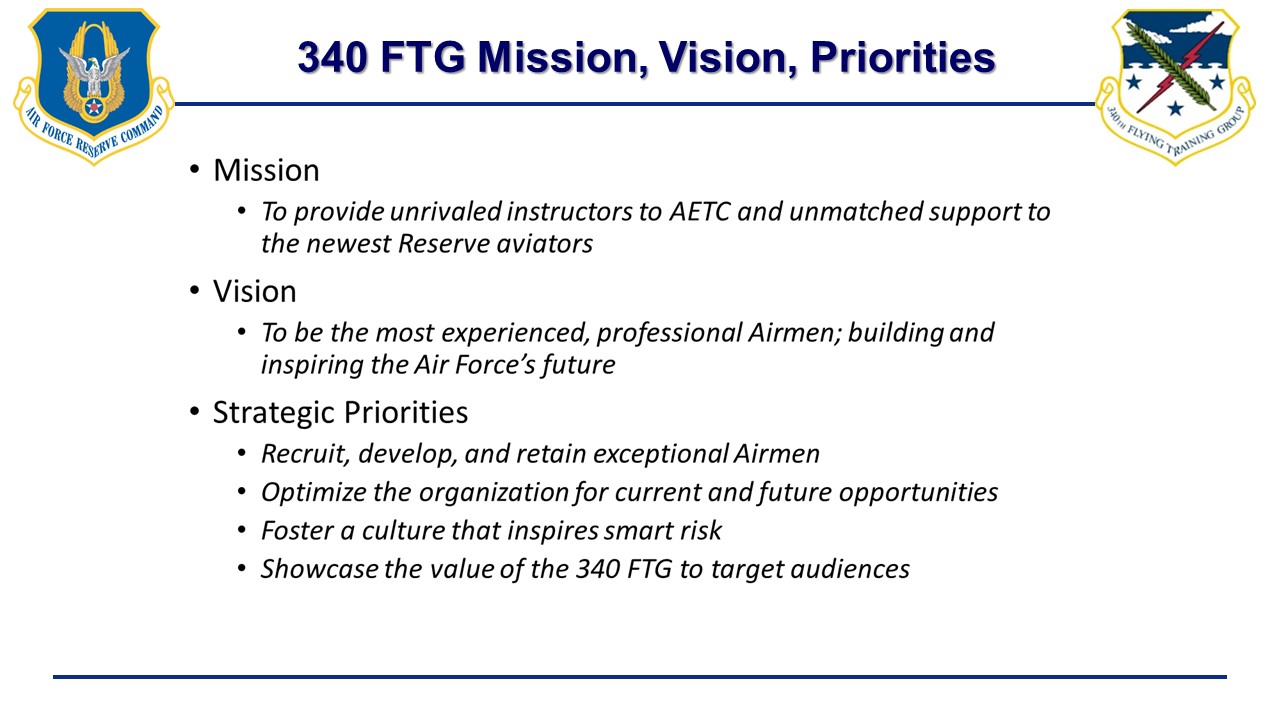 AIR FORCE RESERVE COMMAND

340 FTG Mission, Vision, Priorities

340TH FLYING TRAINING GROUP

• Mission
 • To provide unrivaled instructors to AETC and unmatched support to the newest Reserve aviators
• Vision
 • To be the most experienced, professional Airmen; building and inspiring the Air Force's future
• Strategic Priorities
 • Recruit, develop, and retain exceptional Airmen
 • Optimize the organization for current and future opportunities
 • Foster a culture that inspires smart risk
 • Showcase the value of the 340 FTG to target audiences